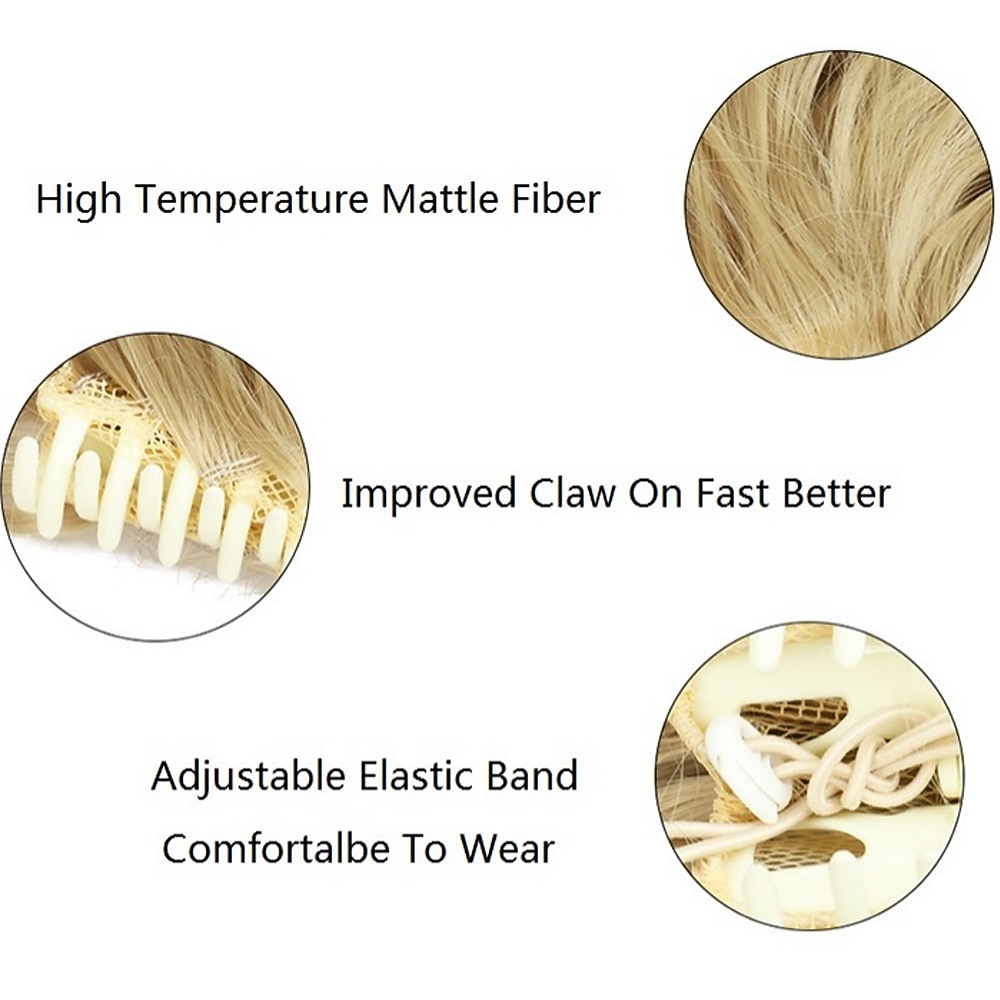 High Temperature Mattle Fiber

Improved Claw On Fast Better

Adjustable Elastic Band
Comfortalbe To Wear